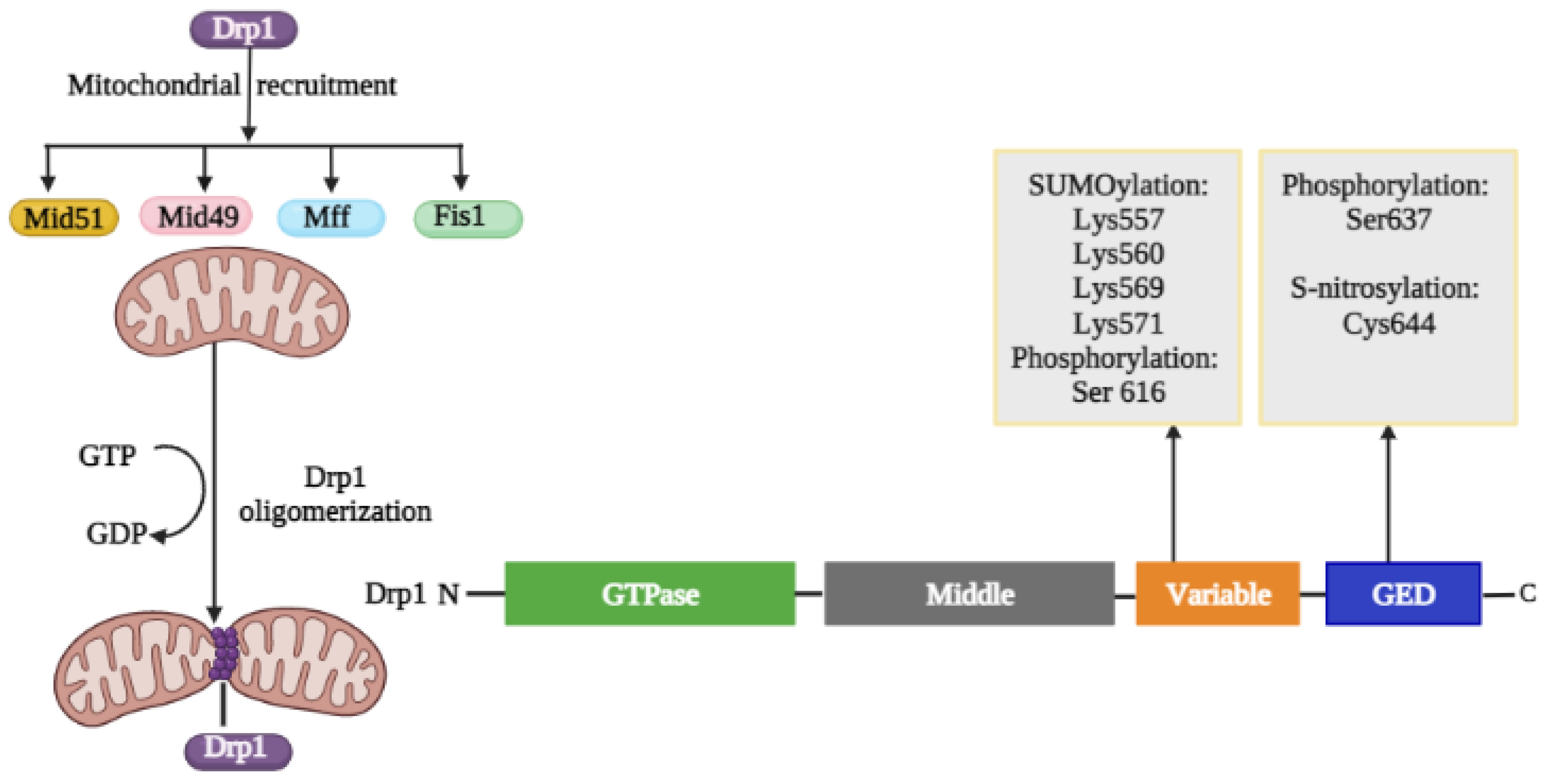 Drp1

Mitochondrial recruitment

Mid51 Mid49 Mff Fis1

GTP

GDP

Drp1 oligomerization

Drp1

SUMOylation:
Lys557
Lys560
Lys569
Lys571
Phosphorylation:
Ser 616

Phosphorylation:
Ser637

S-nitrosylation:
Cys644

Drp1 N GTPase Middle Variable GED C